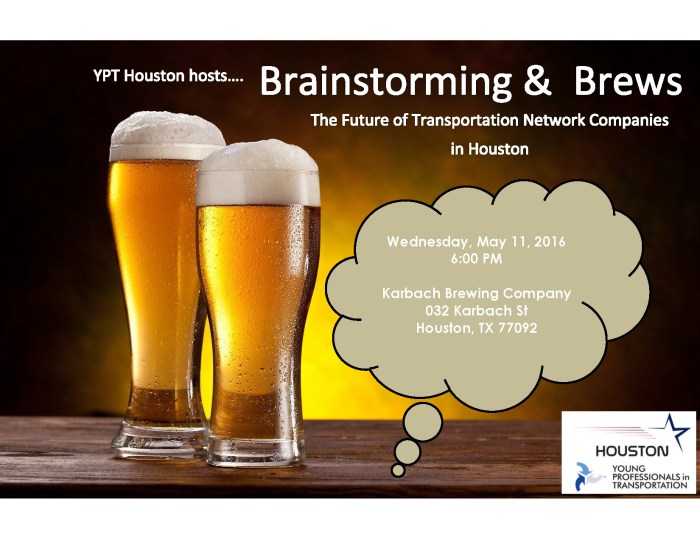 YPT Houston hosts…. Brainstorming & Brews

The Future of Transportation Network Companies in Houston

Wednesday, May 11, 2016
6:00 PM

Karbach Brewing Company
032 Karbach St
Houston, TX 77092

HOUSTON
YOUNG PROFESSIONALS in TRANSPORTATION